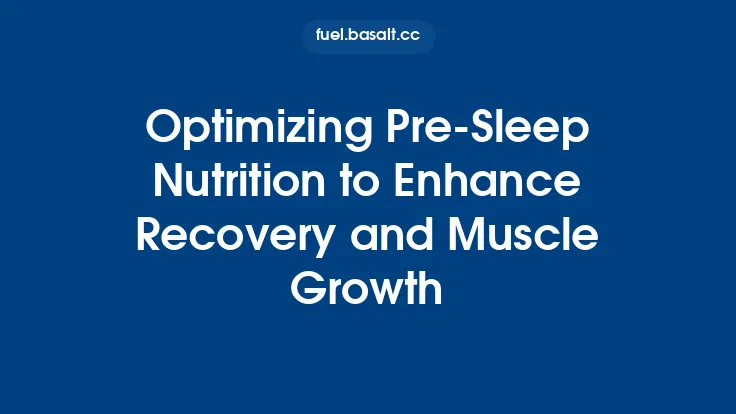 fuel.basalt.cc

Optimizing Pre-Sleep Nutrition to Enhance Recovery and Muscle Growth